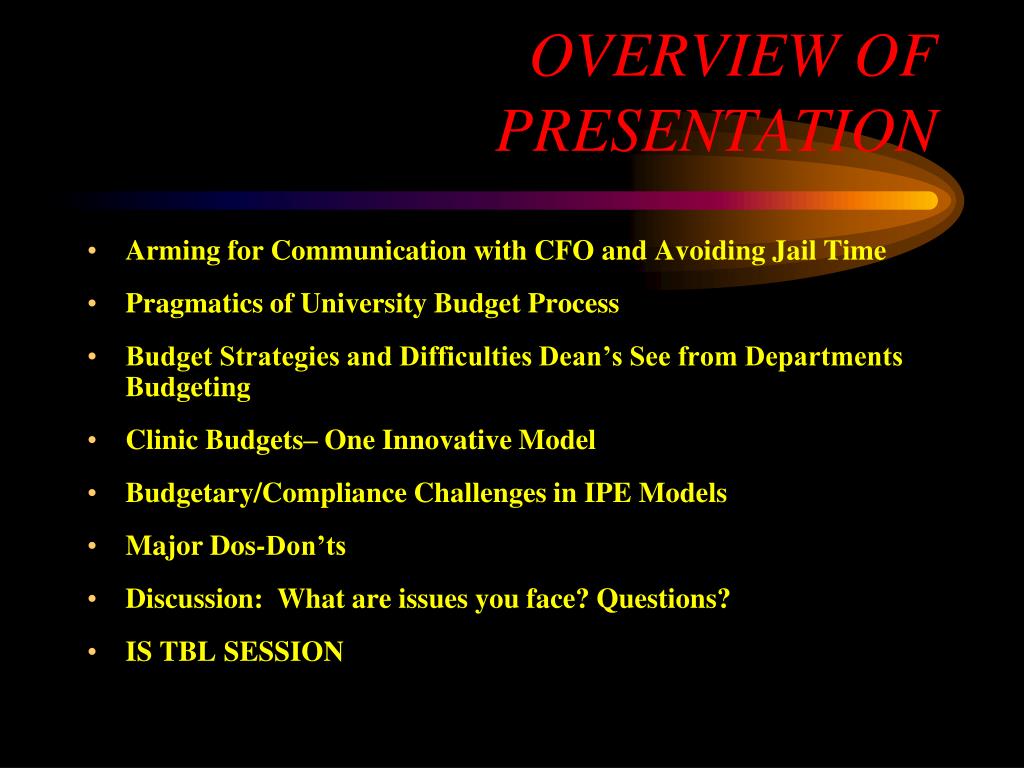 OVERVIEW OF PRESENTATION

• Arming for Communication with CFO and Avoiding Jail Time
• Pragmatics of University Budget Process
• Budget Strategies and Difficulties Dean's See from Departments Budgeting
• Clinic Budgets– One Innovative Model
• Budgetary/Compliance Challenges in IPE Models
• Major Dos-Don'ts
• Discussion: What are issues you face? Questions?
• IS TBL SESSION